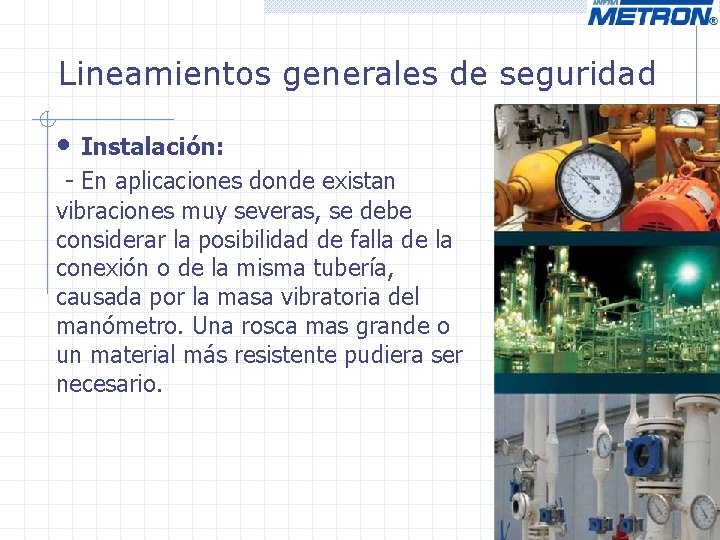 INFRA METRON®

Lineamientos generales de seguridad

• Instalación:

- En aplicaciones donde existan vibraciones muy severas, se debe considerar la posibilidad de falla de la conexión o de la misma tubería, causada por la masa vibratoria del manómetro. Una rosca mas grande o un material más resistente pudiera ser necesario.